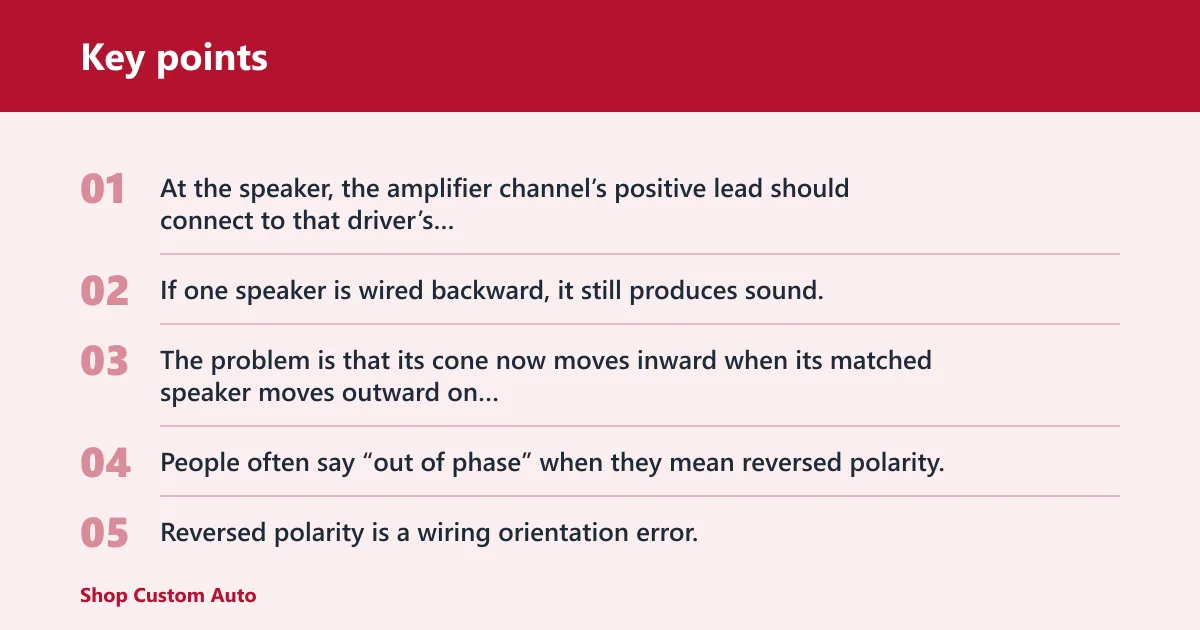 Key points

01 At the speaker, the amplifier channel's positive lead should connect to that driver's...

02 If one speaker is wired backward, it still produces sound.

03 The problem is that its cone now moves inward when its matched speaker moves outward on...

04 People often say "out of phase" when they mean reversed polarity.

05 Reversed polarity is a wiring orientation error.

Shop Custom Auto